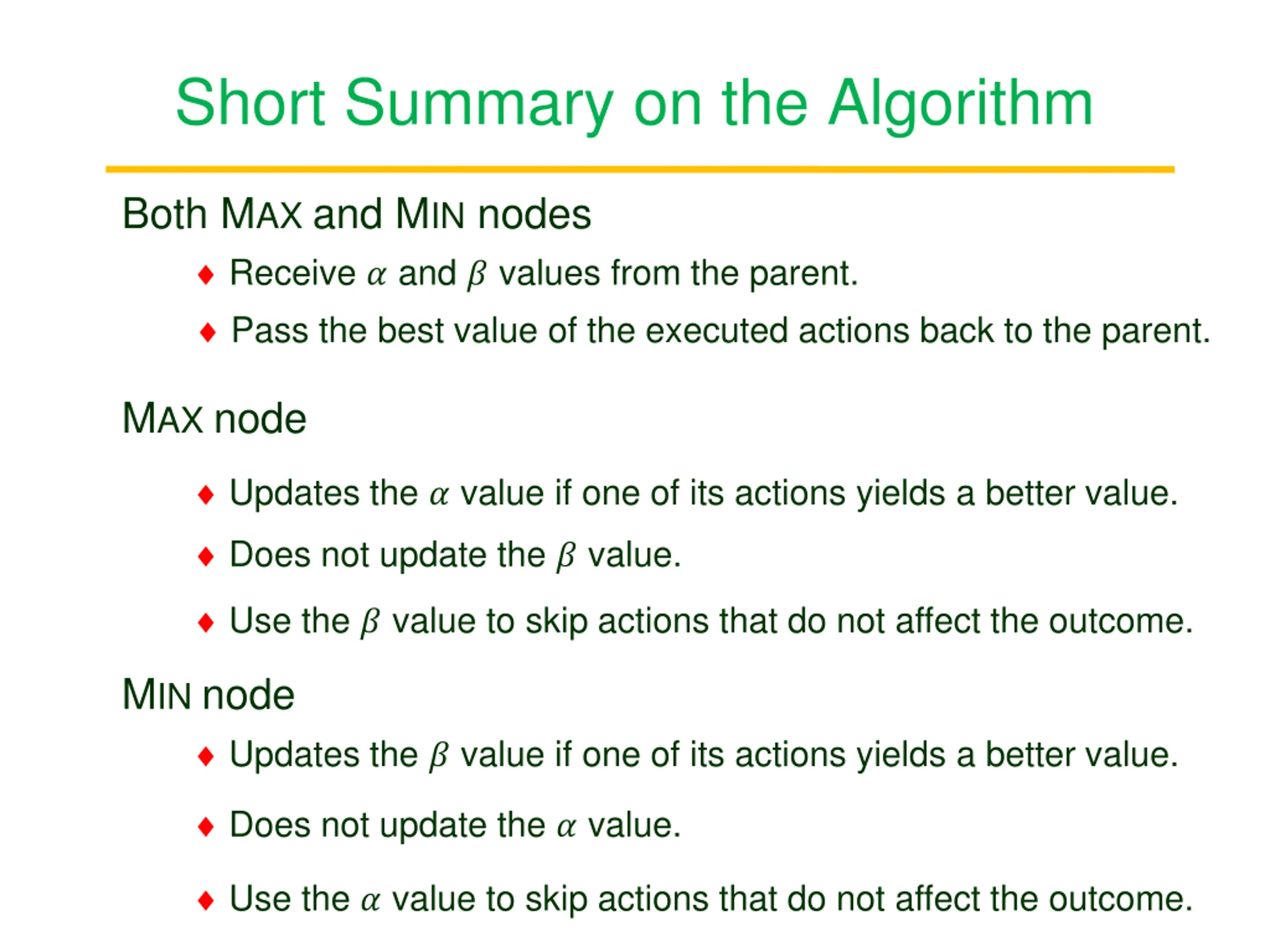 Short Summary on the Algorithm

Both MAX and MIN nodes

♦ Receive $\alpha$ and $\beta$ values from the parent.

♦ Pass the best value of the executed actions back to the parent.

MAX node

♦ Updates the $\alpha$ value if one of its actions yields a better value.

♦ Does not update the $\beta$ value.

♦ Use the $\beta$ value to skip actions that do not affect the outcome.

MIN node

♦ Updates the $\beta$ value if one of its actions yields a better value.

♦ Does not update the $\alpha$ value.

♦ Use the $\alpha$ value to skip actions that do not affect the outcome.